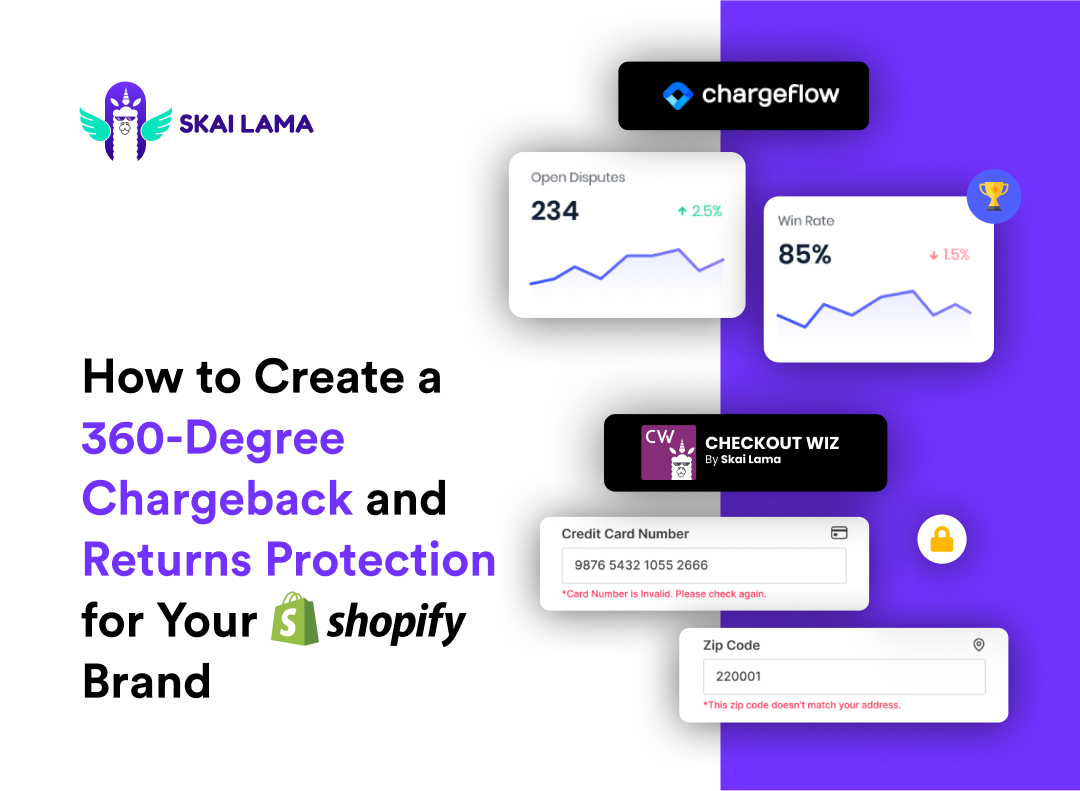 SKAI LAMA

How to Create a 360-Degree Chargeback and Returns Protection for Your shopify Brand

chargeflow

Open Disputes
234
↑ 2.5%

Win Rate
85%
↓ 1.5%

CW
CHECKOUT WIZ
By Skai Lama

Credit Card Number
9876 5432 1055 2666
*Card Number is Invalid. Please check again.

Zip Code
220001
*This zip code doesn't match your address.